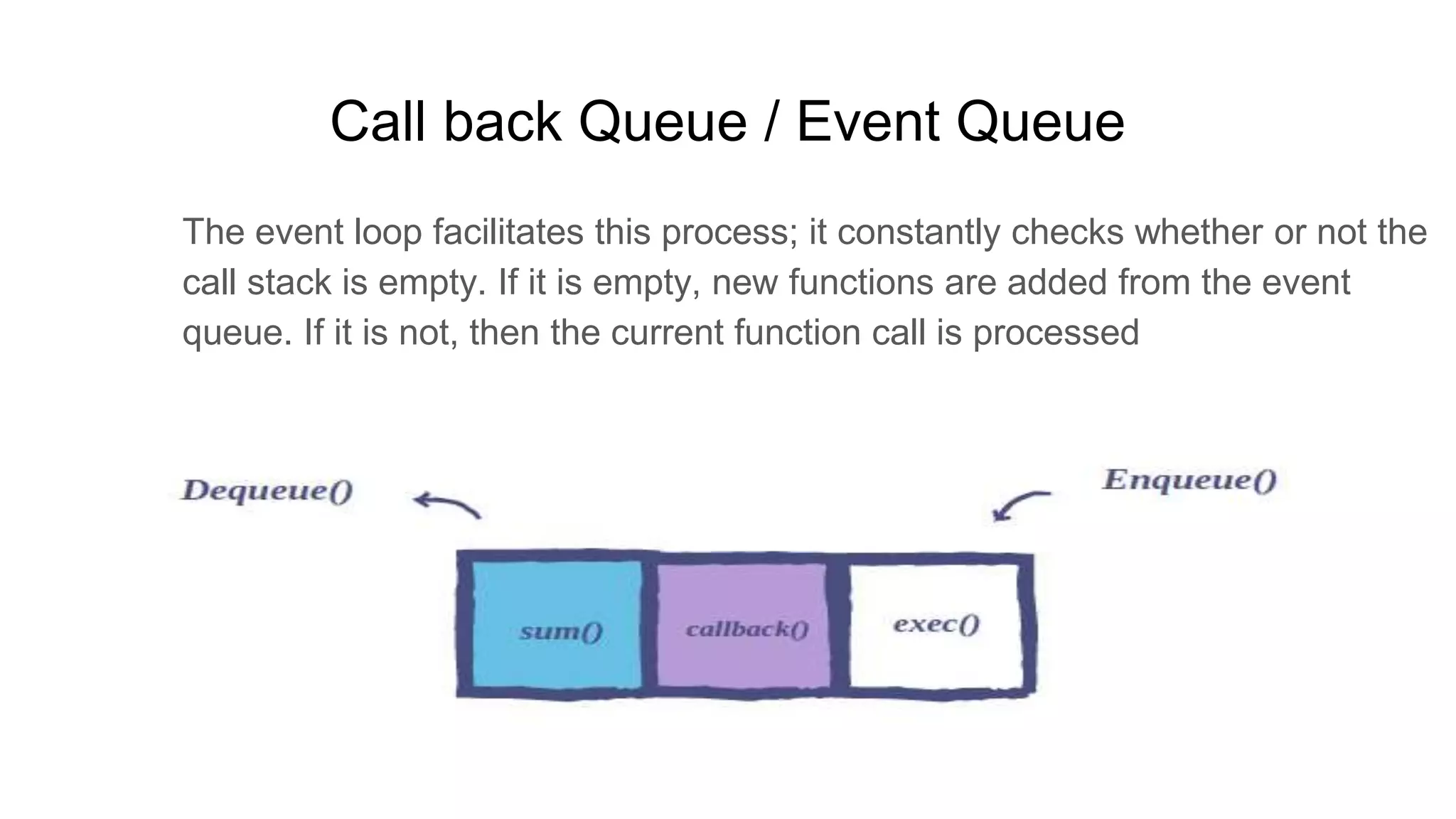 Call back Queue / Event Queue

The event loop facilitates this process; it constantly checks whether or not the call stack is empty. If it is empty, new functions are added from the event queue. If it is not, then the current function call is processed

Dequeue()

Enqueue()

sum()

callback()

exec()